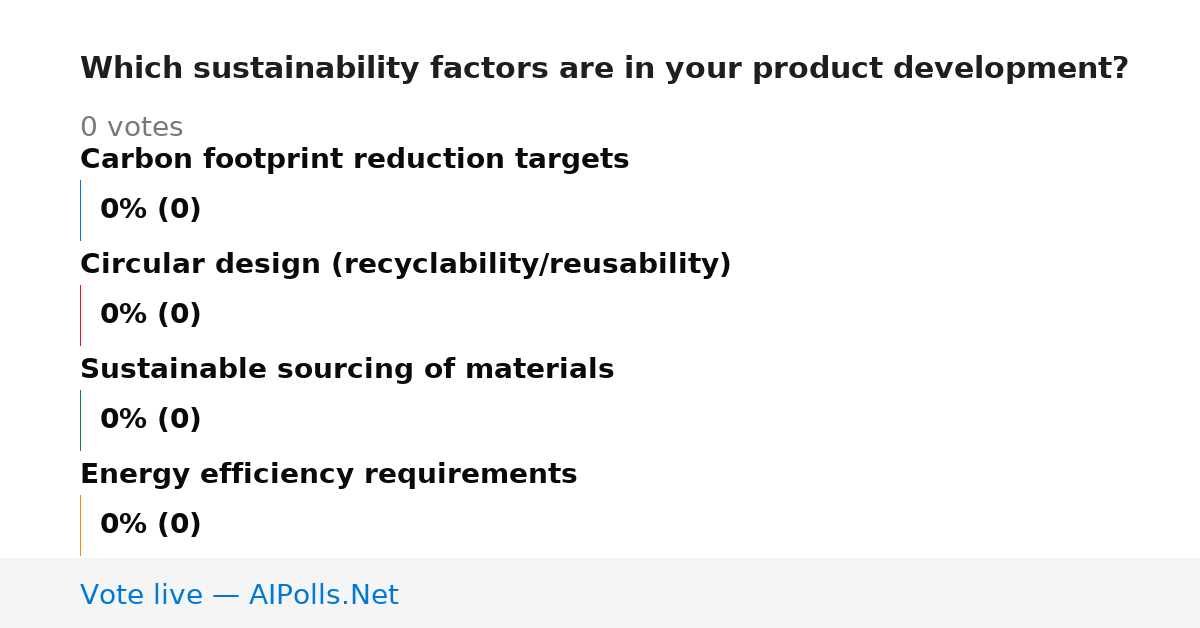 Which sustainability factors are in your product development?

0 votes

Carbon footprint reduction targets

0% (0)

Circular design (recyclability/reusability)

0% (0)

Sustainable sourcing of materials

0% (0)

Energy efficiency requirements

0% (0)

Vote live — AIPolls.Net